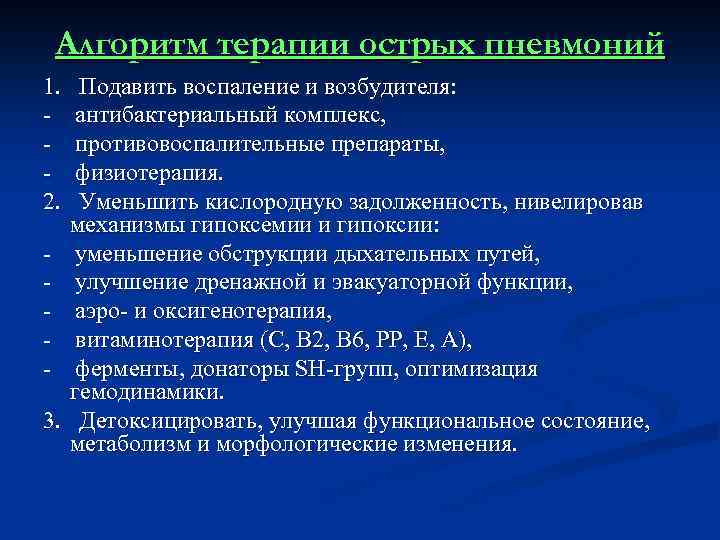 Алгоритм терапии острых пневмоний

1. Подавить воспаление и возбудителя:
- антибактериальный комплекс,
- противовоспалительные препараты,
- физиотерапия.
2. Уменьшить кислородную задолженность, нивелировав механизмы гипоксемии и гипоксии:
- уменьшение обструкции дыхательных путей,
- улучшение дренажной и эвакуаторной функции,
- аэро- и оксигенотерапия,
- витаминотерапия (С, В2, В6, РР, Е, А),
- ферменты, донаторы SH-групп, оптимизация гемодинамики.
3. Детоксицировать, улучшая функциональное состояние, метаболизм и морфологические изменения.